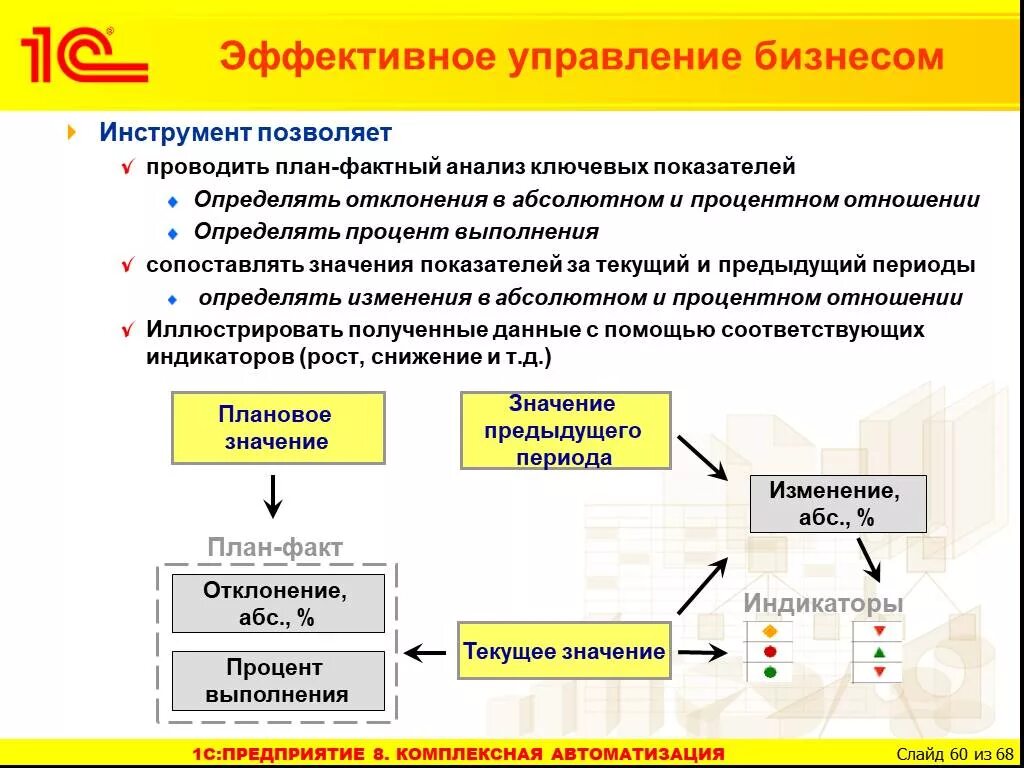 1С

Эффективное управление бизнесом

Инструмент позволяет

проводить план-фактный анализ ключевых показателей

Определять отклонения в абсолютном и процентном отношении

Определять процент выполнения

сопоставлять значения показателей за текущий и предыдущий периоды

определять изменения в абсолютном и процентном отношении

Иллюстрировать полученные данные с помощью соответствующих индикаторов (рост, снижение и т.д.)

Плановое значение

Значение предыдущего периода

Изменение, абс., %

План-факт

Отклонение, абс., %

Процент выполнения

Текущее значение

Индикаторы

1С:ПРЕДПРИЯТИЕ 8. КОМПЛЕКСНАЯ АВТОМАТИЗАЦИЯ

Слайд 60 из 68